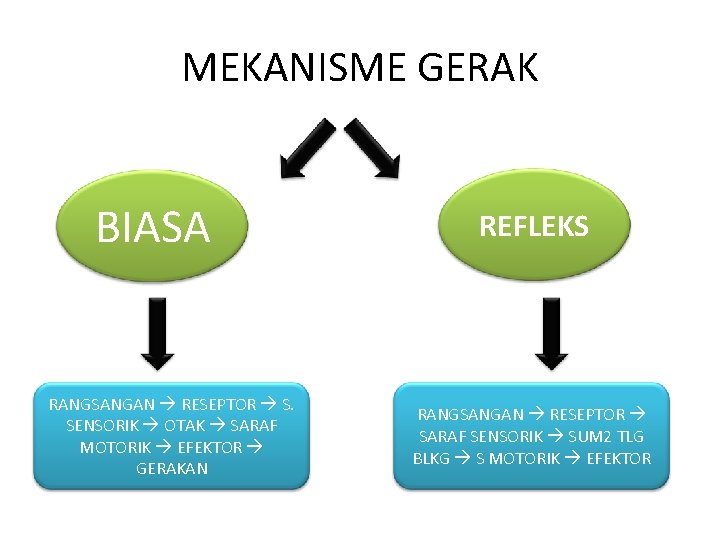 MEKANISME GERAK

BIASA

REFLEKS

RANGSANGAN → RESEPTOR → S. SENSORIK → OTAK → SARAF MOTORIK → EFEKTOR → GERAKAN

RANGSANGAN → RESEPTOR → SARAF SENSORIK → SUM2 TLG BLKG → S MOTORIK → EFEKTOR